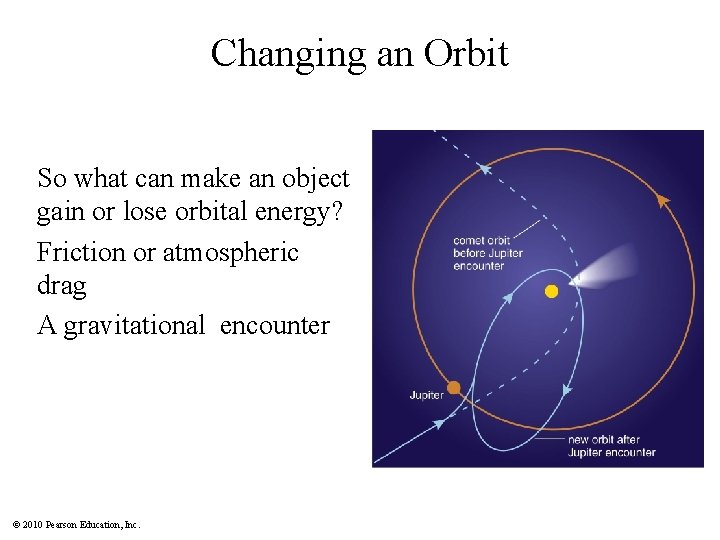 Changing an Orbit

So what can make an object gain or lose orbital energy?

Friction or atmospheric drag

A gravitational encounter

comet orbit before Jupiter encounter

Jupiter

new orbit after Jupiter encounter

© 2010 Pearson Education, Inc.